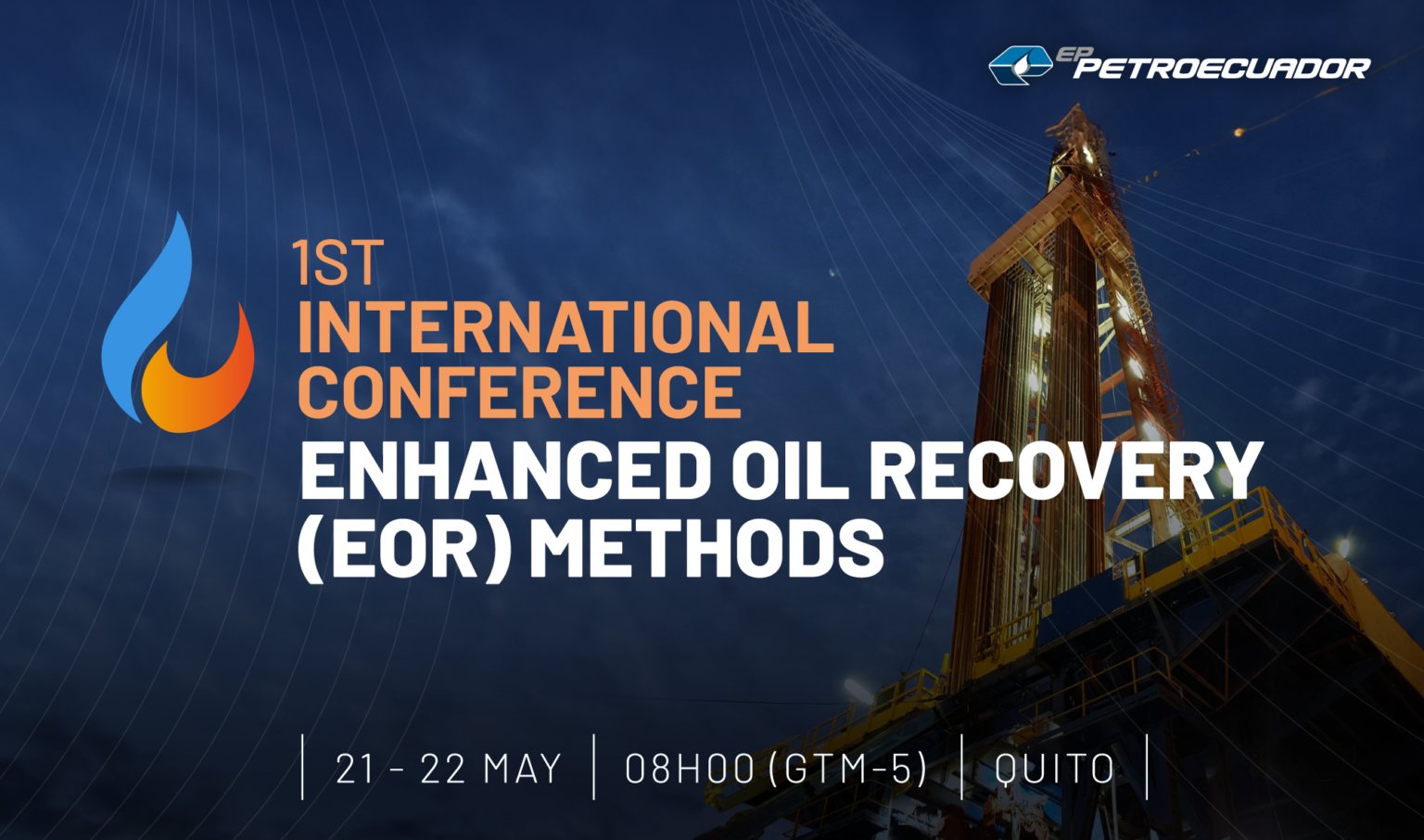 EP PETROECUADOR

1ST
INTERNATIONAL
CONFERENCE
ENHANCED OIL RECOVERY
(EOR) METHODS

| 21 - 22 MAY | 08H00 (GTM-5) | QUITO |